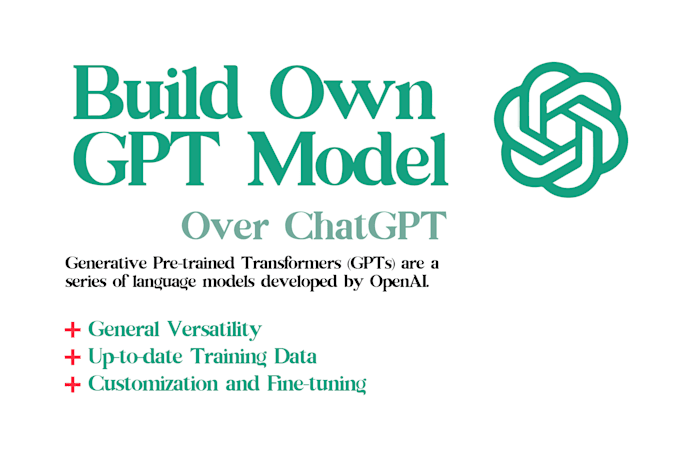 Build Own GPT Model

Over ChatGPT

Generative Pre-trained Transformers (GPTs) are a series of language models developed by OpenAI.

+ General Versatility
+ Up-to-date Training Data
+ Customization and Fine-tuning